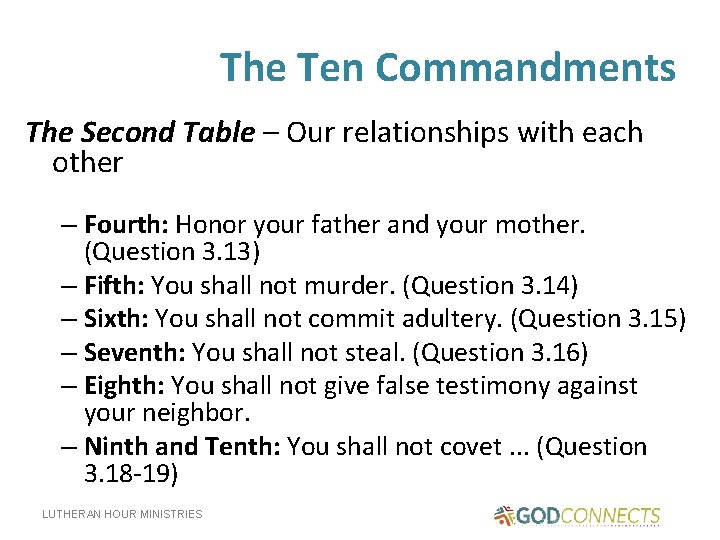 The Ten Commandments

The Second Table – Our relationships with each other

– Fourth: Honor your father and your mother. (Question 3.13)
– Fifth: You shall not murder. (Question 3.14)
– Sixth: You shall not commit adultery. (Question 3.15)
– Seventh: You shall not steal. (Question 3.16)
– Eighth: You shall not give false testimony against your neighbor.
– Ninth and Tenth: You shall not covet ... (Question 3.18-19)

LUTHERAN HOUR MINISTRIES

GODCONNECTS